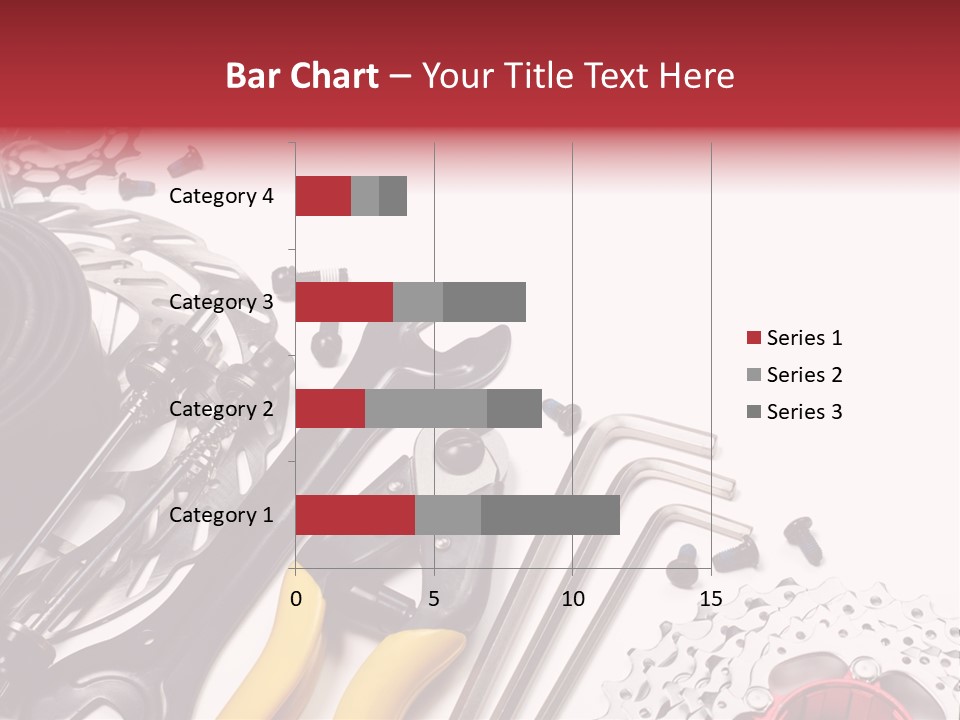 Bar Chart – Your Title Text Here

Category 4
Category 3
Category 2
Category 1

0
5
10
15

Series 1
Series 2
Series 3